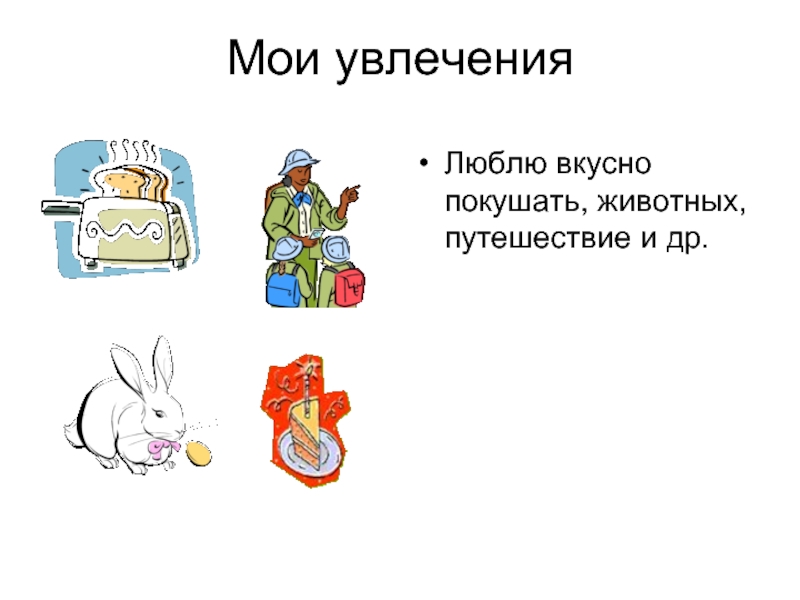 Мои увлечения

• Люблю вкусно покушать, животных, путешествие и др.